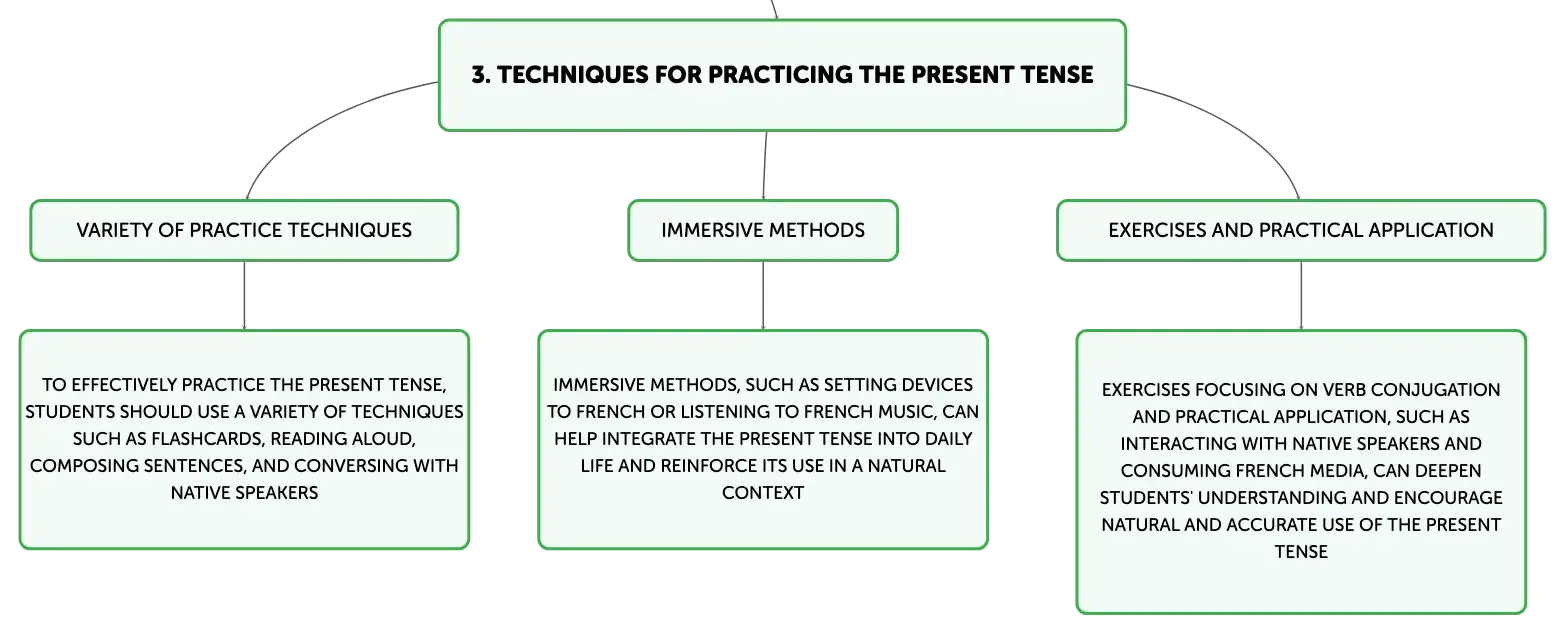 3. TECHNIQUES FOR PRACTICING THE PRESENT TENSE

VARIETY OF PRACTICE TECHNIQUES

TO EFFECTIVELY PRACTICE THE PRESENT TENSE, STUDENTS SHOULD USE A VARIETY OF TECHNIQUES SUCH AS FLASHCARDS, READING ALOUD, COMPOSING SENTENCES, AND CONVERSING WITH NATIVE SPEAKERS

IMMERSIVE METHODS

IMMERSIVE METHODS, SUCH AS SETTING DEVICES TO FRENCH OR LISTENING TO FRENCH MUSIC, CAN HELP INTEGRATE THE PRESENT TENSE INTO DAILY LIFE AND REINFORCE ITS USE IN A NATURAL CONTEXT

EXERCISES AND PRACTICAL APPLICATION

EXERCISES FOCUSING ON VERB CONJUGATION AND PRACTICAL APPLICATION, SUCH AS INTERACTING WITH NATIVE SPEAKERS AND CONSUMING FRENCH MEDIA, CAN DEEPEN STUDENTS' UNDERSTANDING AND ENCOURAGE NATURAL AND ACCURATE USE OF THE PRESENT TENSE